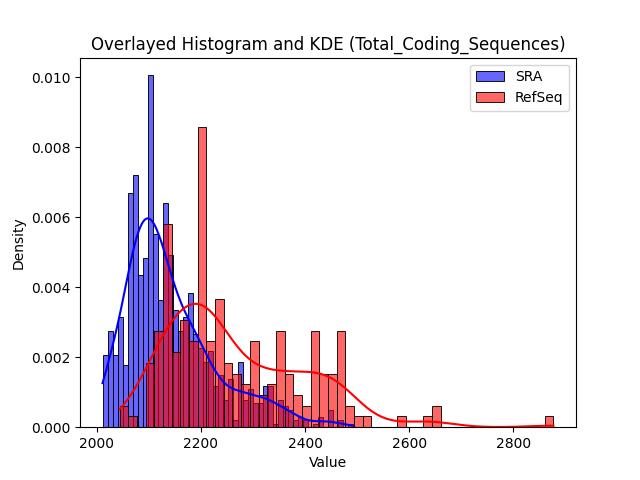 Overlayed Histogram and KDE (Total_Coding_Sequences)

SRA
RefSeq

Density

0.010
0.008
0.006
0.004
0.002
0.000

2000
2200
2400
2600
2800

Value